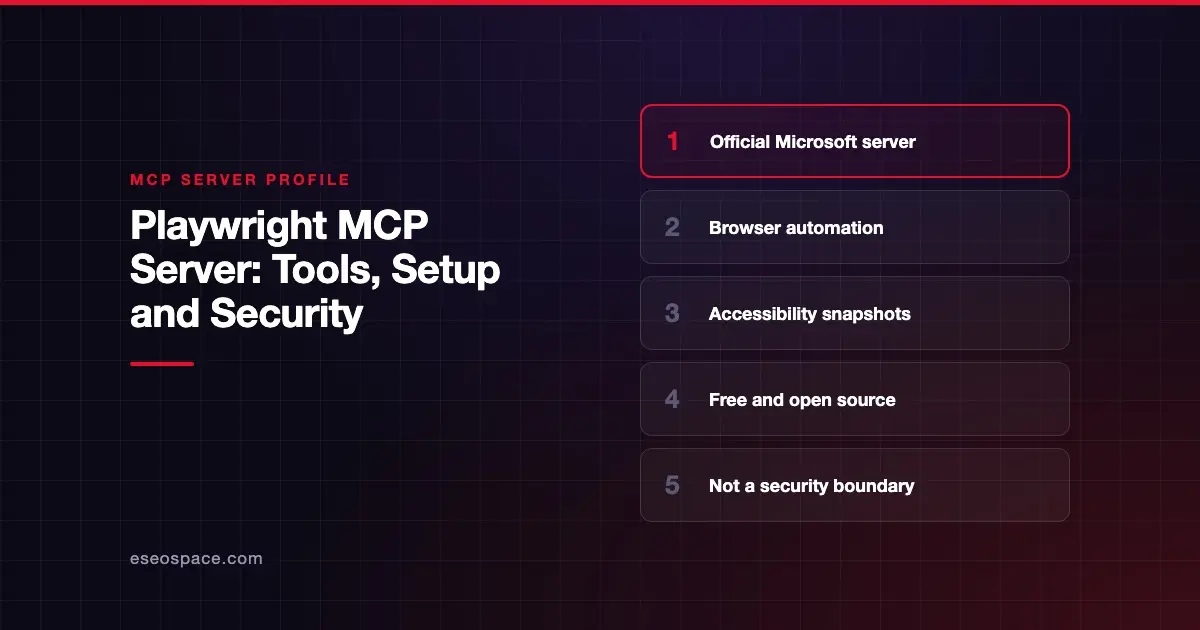 MCP SERVER PROFILE

Playwright MCP Server: Tools, Setup and Security

eseospace.com

1 Official Microsoft server

2 Browser automation

3 Accessibility snapshots

4 Free and open source

5 Not a security boundary